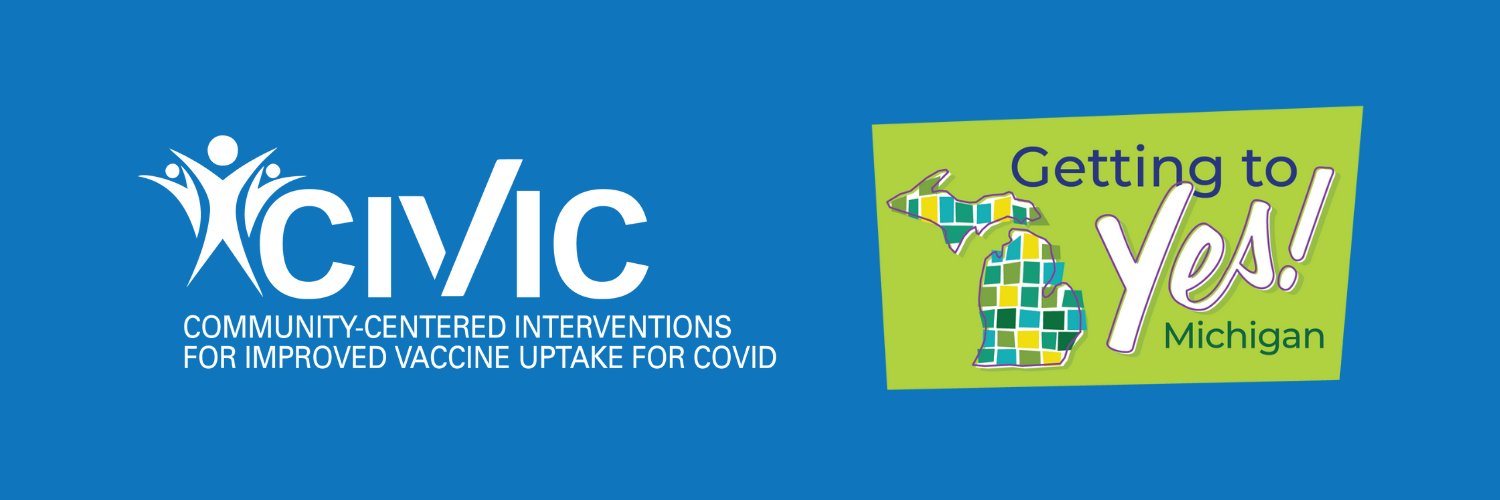 CIVIC
COMMUNITY-CENTERED INTERVENTIONS FOR IMPROVED VACCINE UPTAKE FOR COVID

Getting to Yes! Michigan